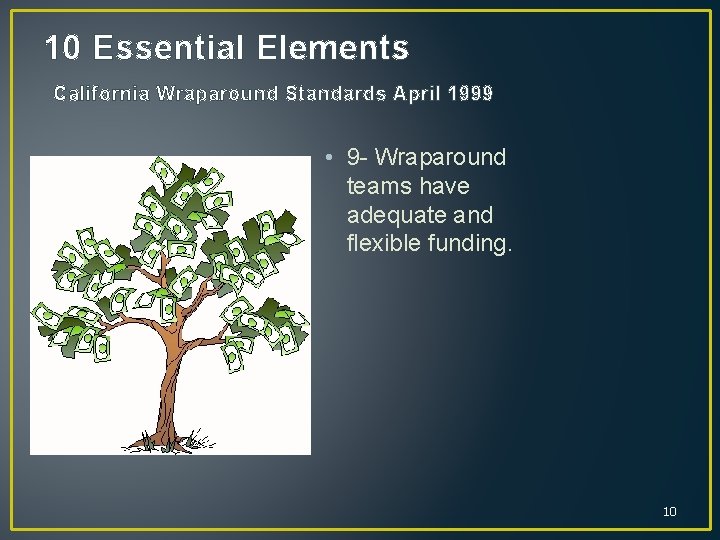 10 Essential Elements

California Wraparound Standards April 1999

• 9- Wraparound teams have adequate and flexible funding.

10